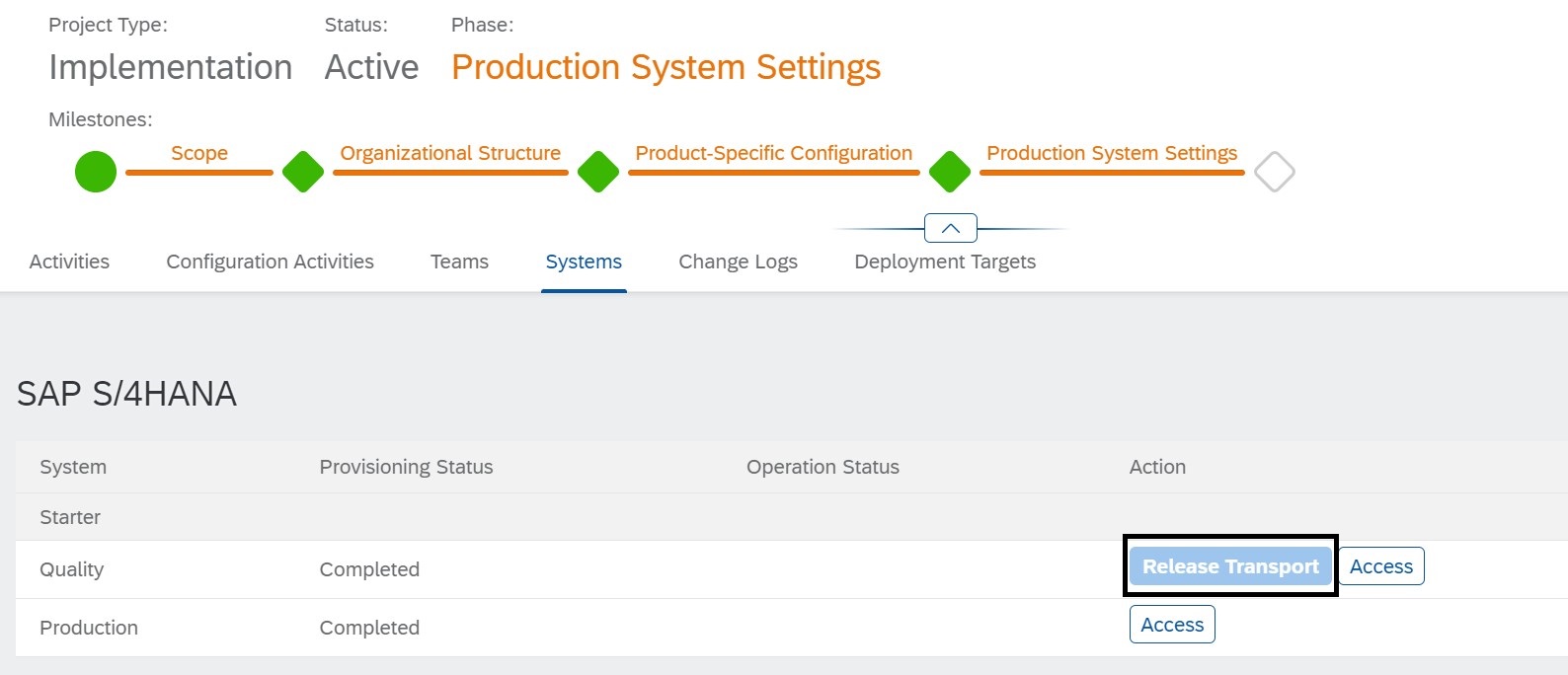 Project Type:
Implementation

Status:
Active

Phase:
Production System Settings

Milestones:

Scope

Organizational Structure

Product-Specific Configuration

Production System Settings

Activities Configuration Activities Teams Systems Change Logs Deployment Targets

SAP S/4HANA

| System | Provisioning Status | Operation Status | Action |
|---|---|---|---|
| Starter | | | |
| Quality | Completed | | Release Transport Access |
| Production | Completed | | Access |